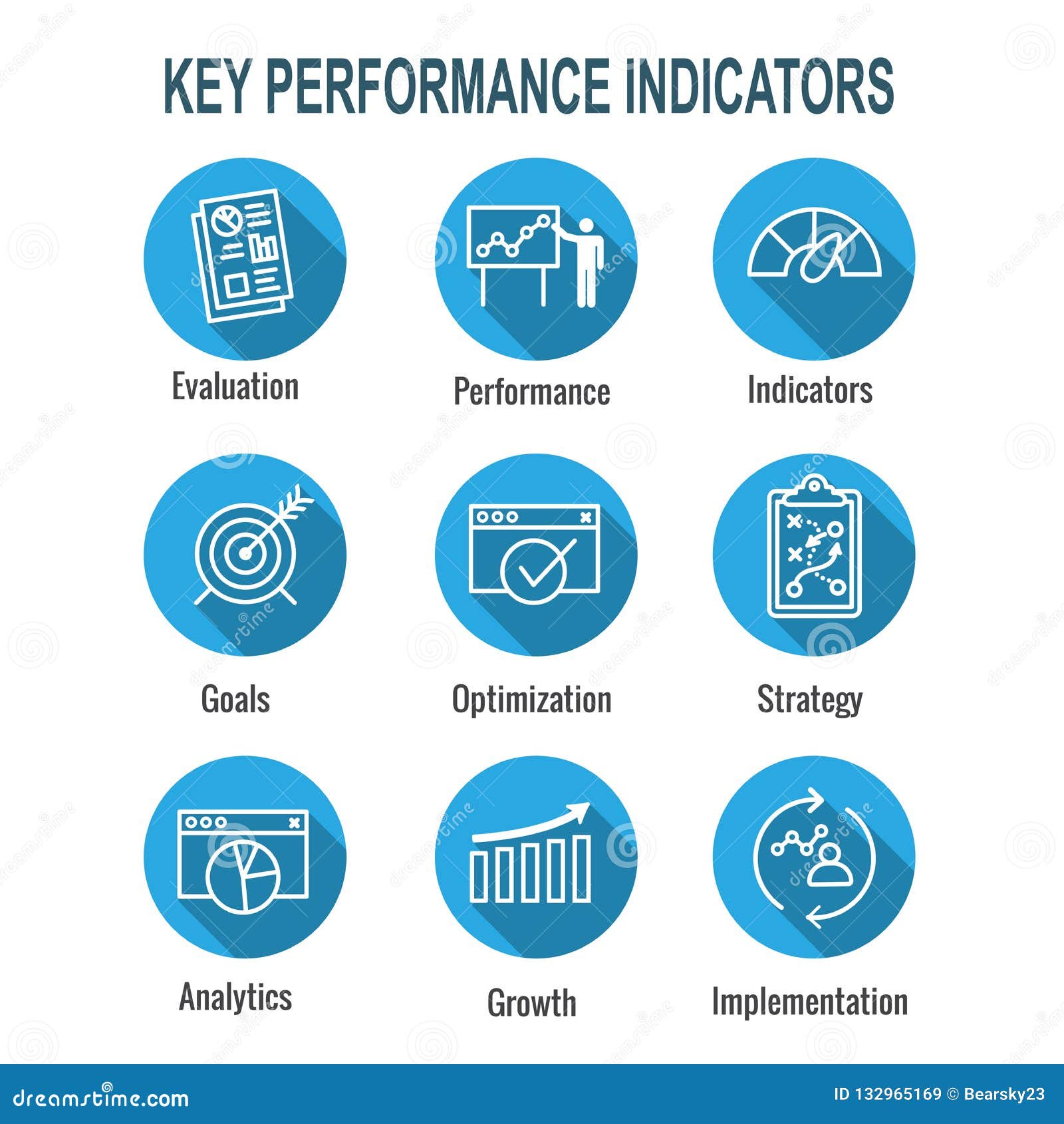 KEY PERFORMANCE INDICATORS

Evaluation

Performance

Indicators

Goals

Optimization

Strategy

Analytics

Growth

Implementation

dreamstime.com

ID 132965169 © Bearsky23